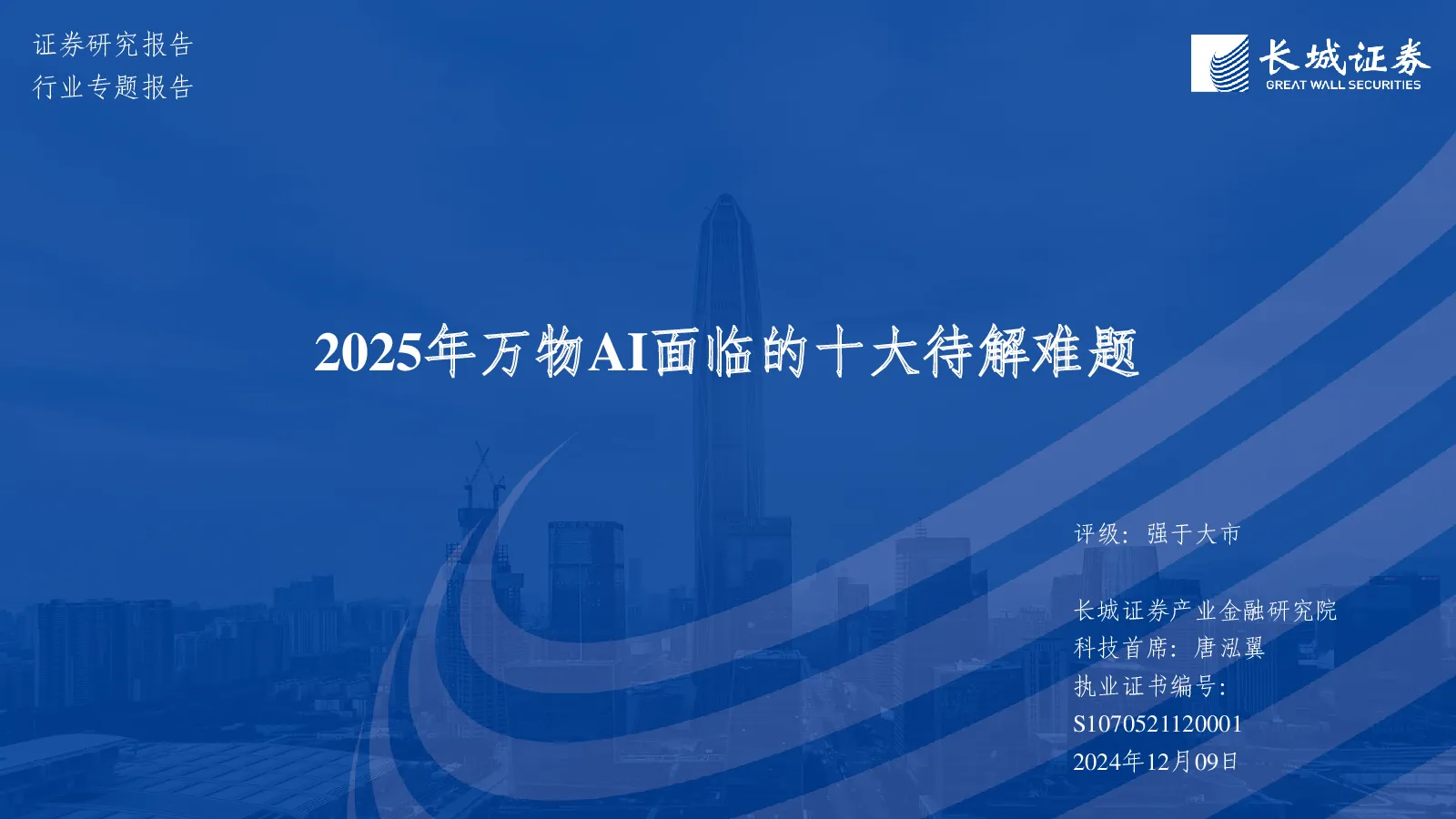 证券研究报告
行业专题报告

长城证券
GREAT WALL SECURITIES

2025年万物AI面临的十大待解难题

评级：强于大市

长城证券产业金融研究院
科技首席：唐泓翼
执业证书编号：
S1070521120001
2024年12月09日